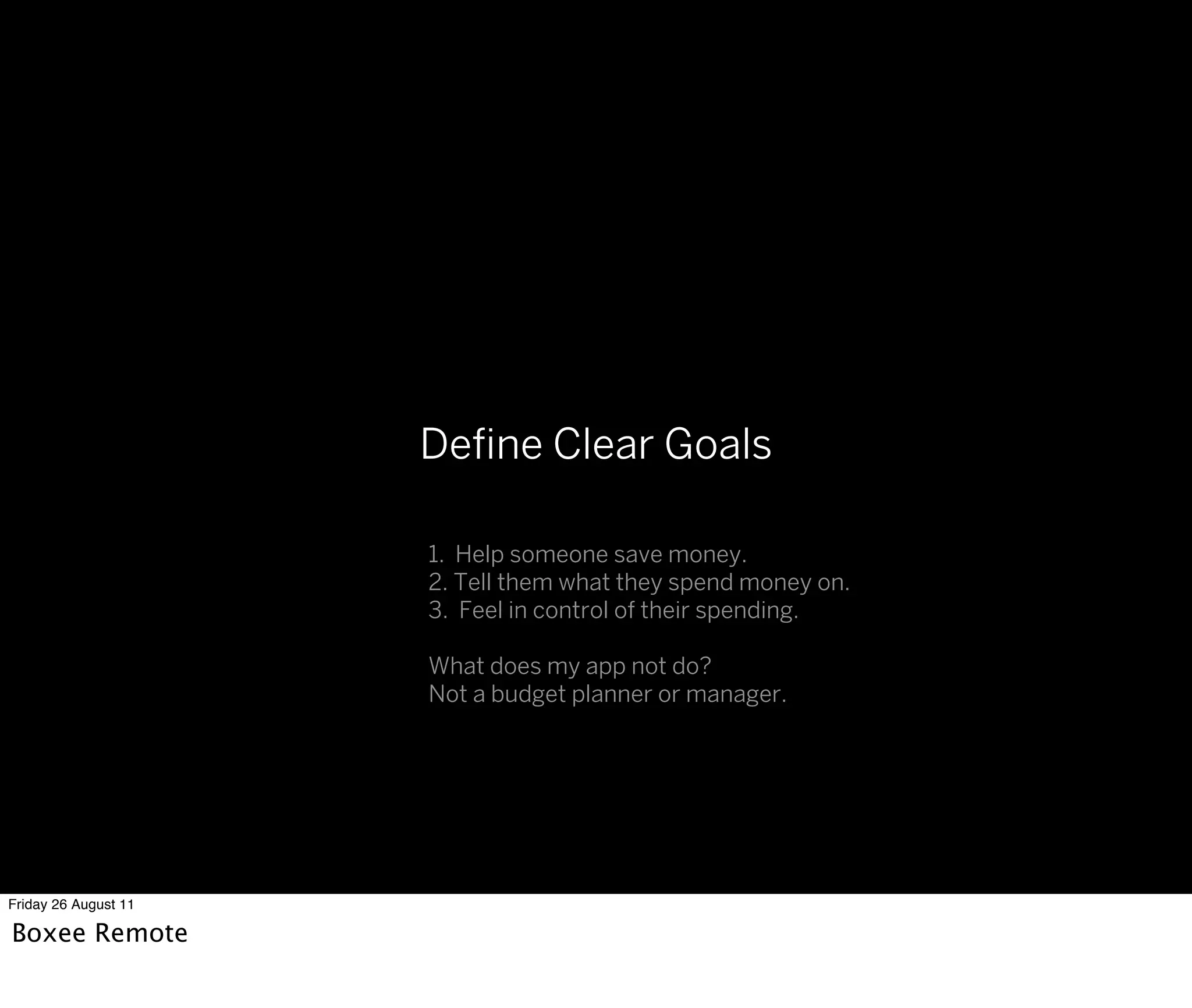 Define Clear Goals

1. Help someone save money.
2. Tell them what they spend money on.
3. Feel in control of their spending.

What does my app not do?
Not a budget planner or manager.

Friday 26 August 11

Boxee Remote